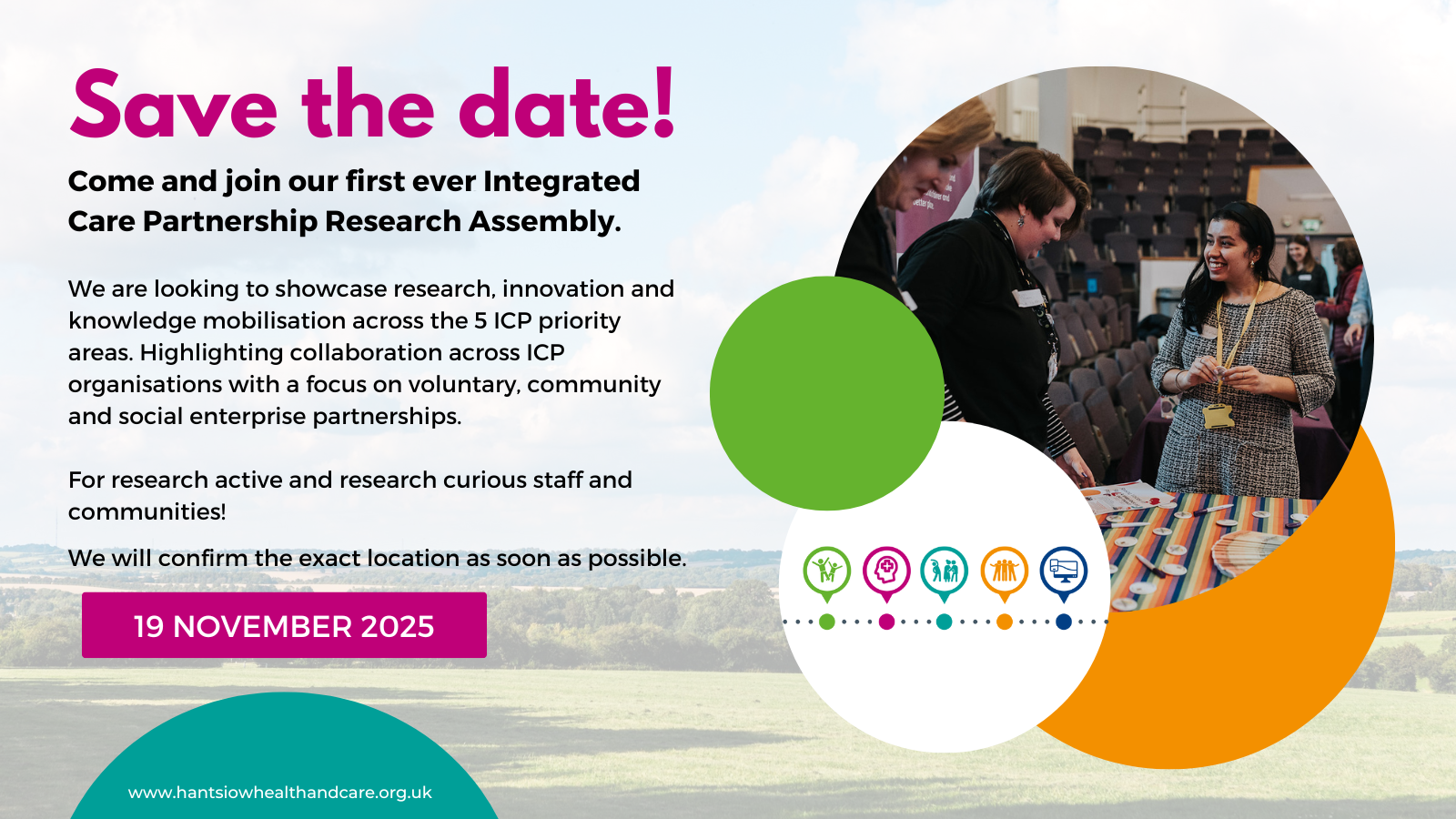 Save the date!

Come and join our first ever Integrated Care Partnership Research Assembly.

We are looking to showcase research, innovation and knowledge mobilisation across the 5 ICP priority areas. Highlighting collaboration across ICP organisations with a focus on voluntary, community and social enterprise partnerships.

For research active and research curious staff and communities!

We will confirm the exact location as soon as possible.

19 NOVEMBER 2025

www.hantsiowhealthandcare.org.uk